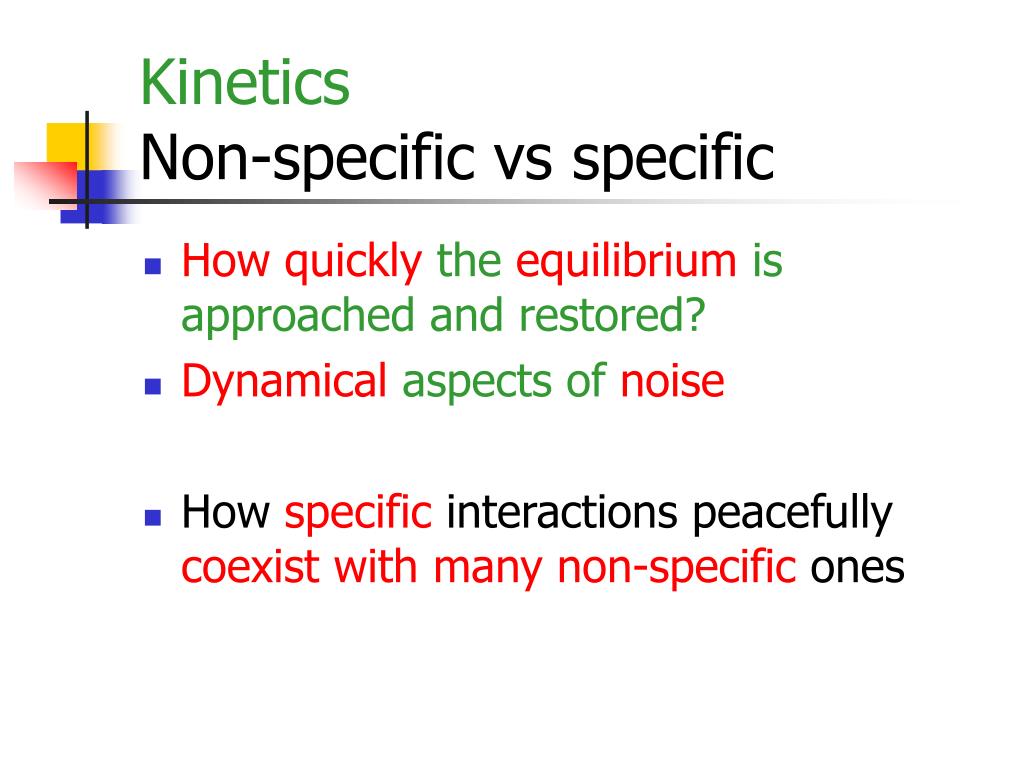 Kinetics
Non-specific vs specific

- How quickly the equilibrium is approached and restored?
- Dynamical aspects of noise

- How specific interactions peacefully coexist with many non-specific ones